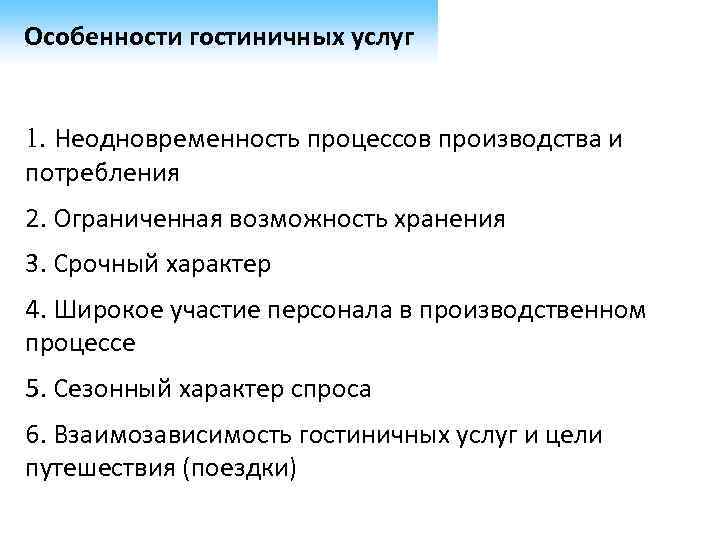 Особенности гостиничных услуг

1. Неодновременность процессов производства и потребления

2. Ограниченная возможность хранения

3. Срочный характер

4. Широкое участие персонала в производственном процессе

5. Сезонный характер спроса

6. Взаимозависимость гостиничных услуг и цели путешествия (поездки)